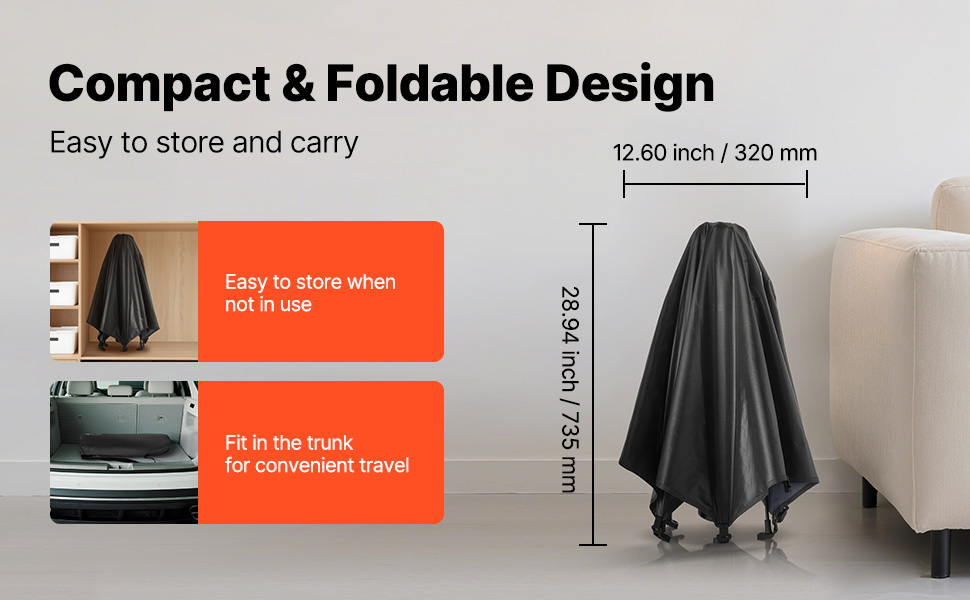 Compact & Foldable Design

Easy to store and carry

Easy to store when not in use

Fit in the trunk for convenient travel

12.60 inch / 320 mm

28.94 inch / 735 mm